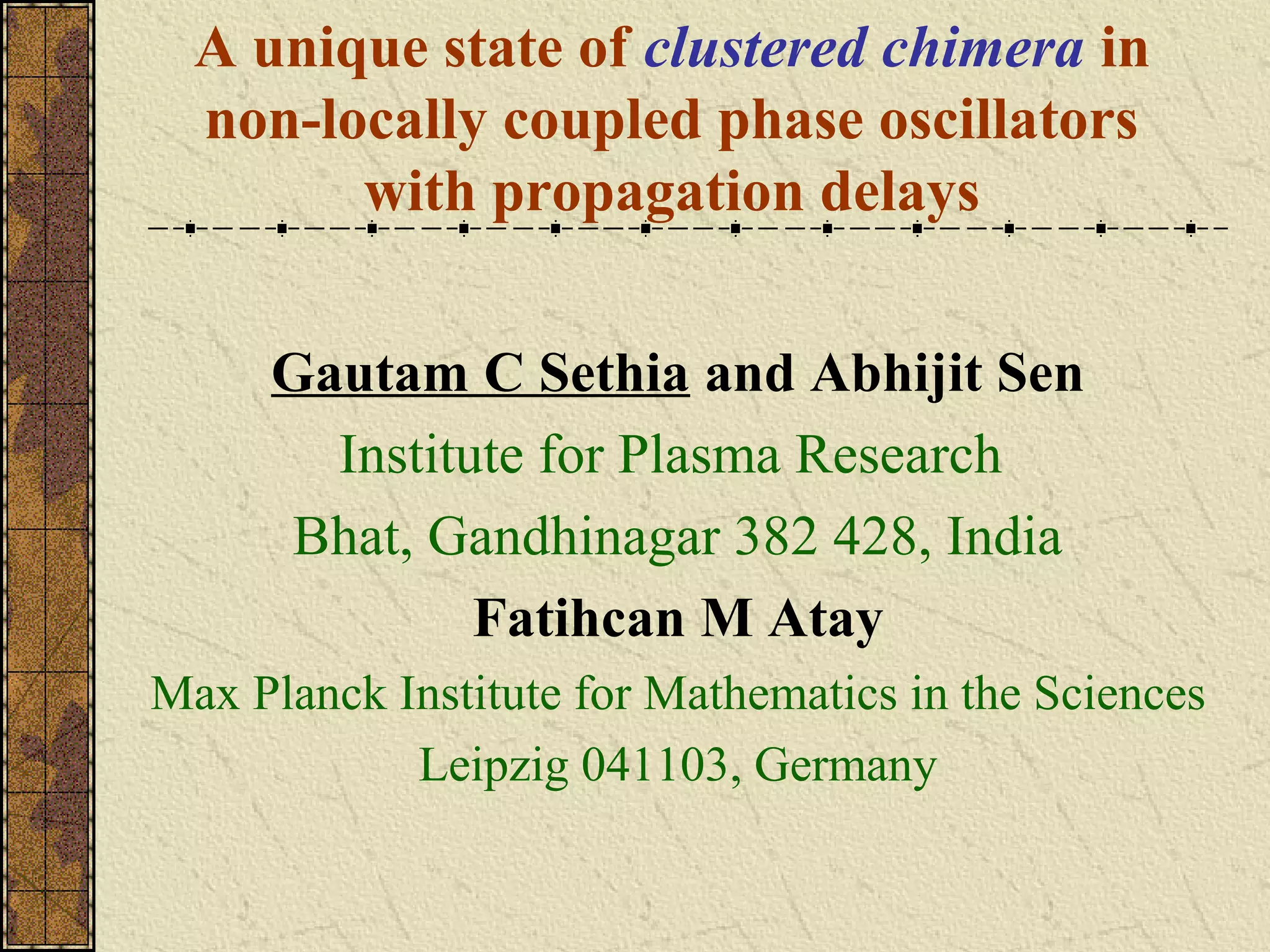 A unique state of clustered chimera in non-locally coupled phase oscillators with propagation delays

Gautam C Sethia and Abhijit Sen

Institute for Plasma Research

Bhat, Gandhinagar 382 428, India

Fatihcan M Atay

Max Planck Institute for Mathematics in the Sciences

Leipzig 041103, Germany